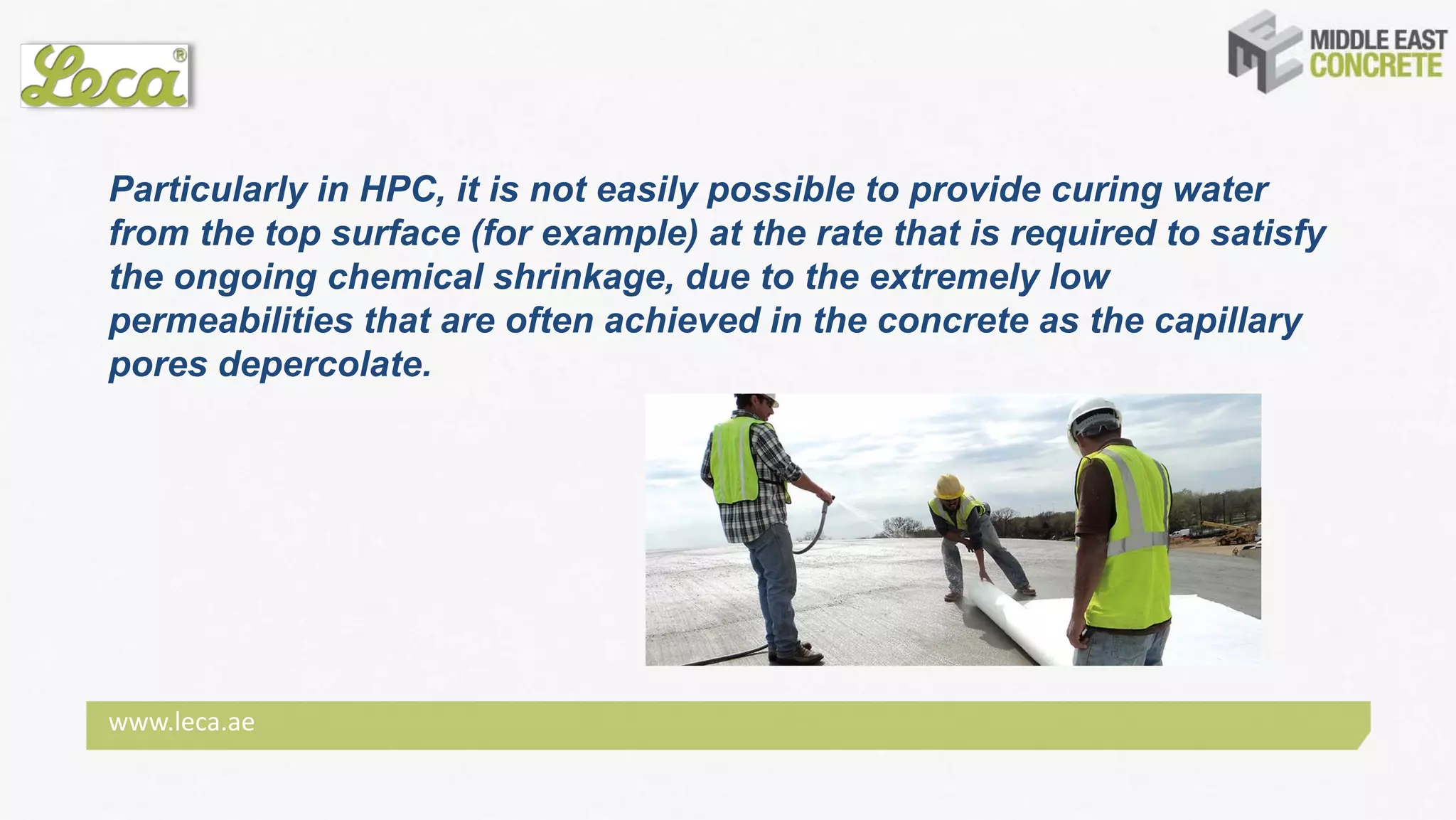 Leca®

MIDDLE EAST CONCRETE

Particularly in HPC, it is not easily possible to provide curing water from the top surface (for example) at the rate that is required to satisfy the ongoing chemical shrinkage, due to the extremely low permeabilities that are often achieved in the concrete as the capillary pores depercolate.

www.leca.ae